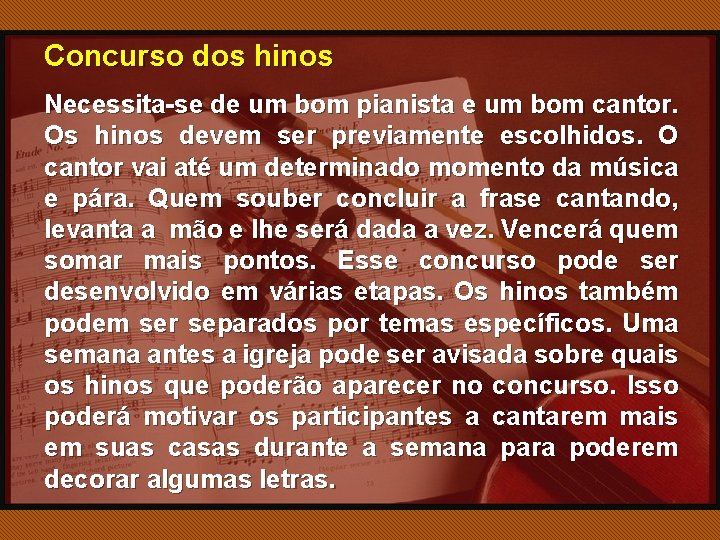 Concurso dos hinos

Necessita-se de um bom pianista e um bom cantor. Os hinos devem ser previamente escolhidos. O cantor vai até um determinado momento da música e pára. Quem souber concluir a frase cantando, levanta a mão e lhe será dada a vez. Vencerá quem somar mais pontos. Esse concurso pode ser desenvolvido em várias etapas. Os hinos também podem ser separados por temas específicos. Uma semana antes a igreja pode ser avisada sobre quais os hinos que poderão aparecer no concurso. Isso poderá motivar os participantes a cantarem mais em suas casas durante a semana para poderem decorar algumas letras.